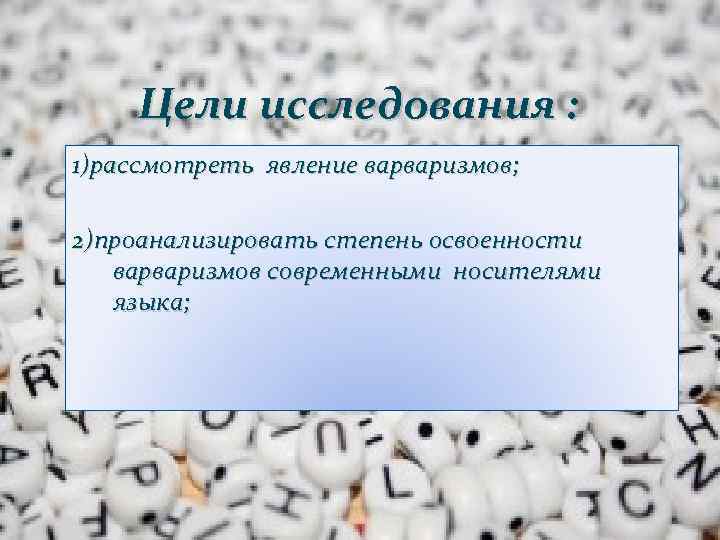 Цели исследования :

1)рассмотреть явление варваризмов;

2)проанализировать степень освоенности варваризмов современными носителями языка;